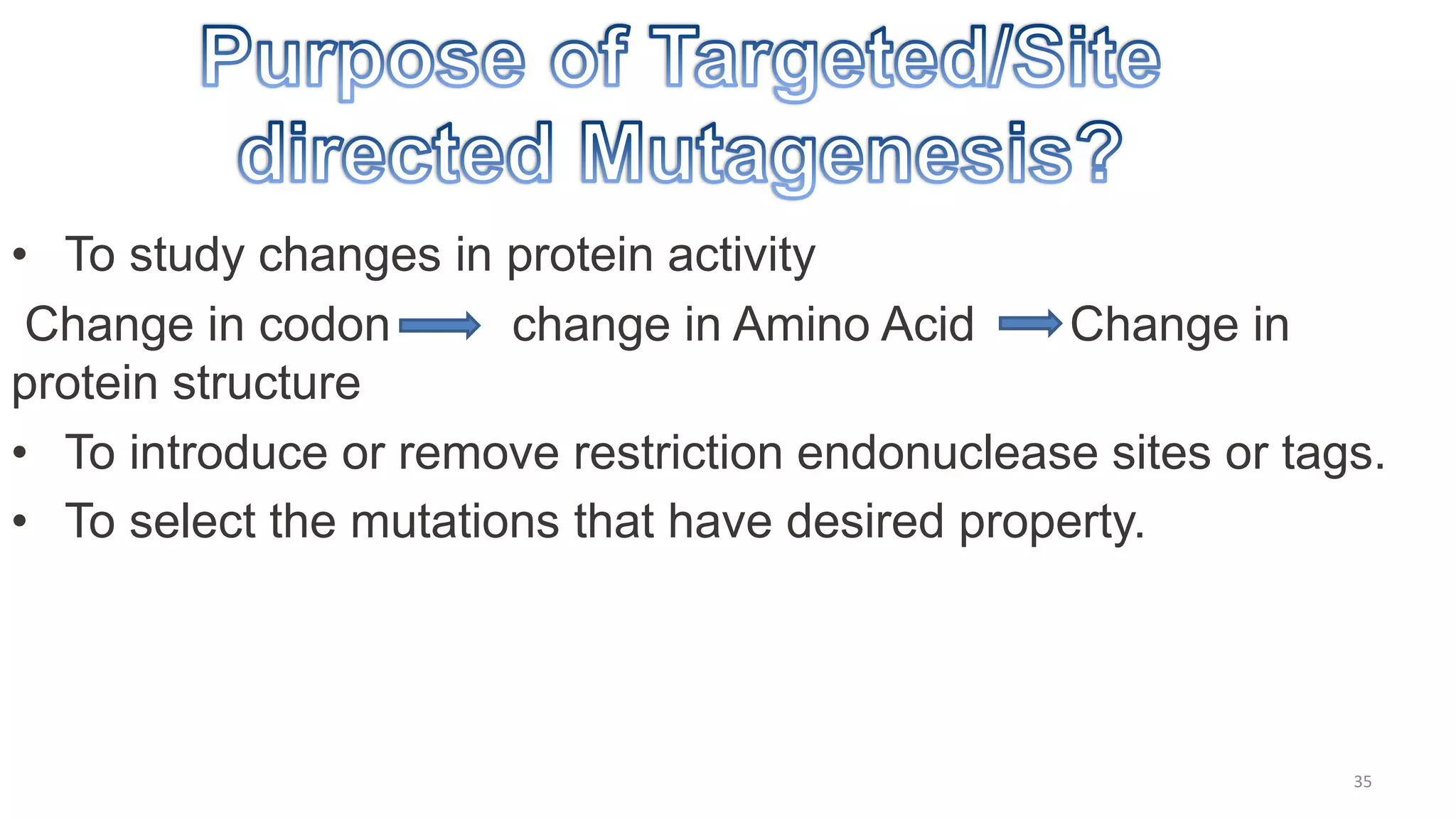 Purpose of Targeted/Site directed Mutagenesis?

• To study changes in protein activity

Change in codon → change in Amino Acid → Change in protein structure

• To introduce or remove restriction endonuclease sites or tags.

• To select the mutations that have desired property.

35